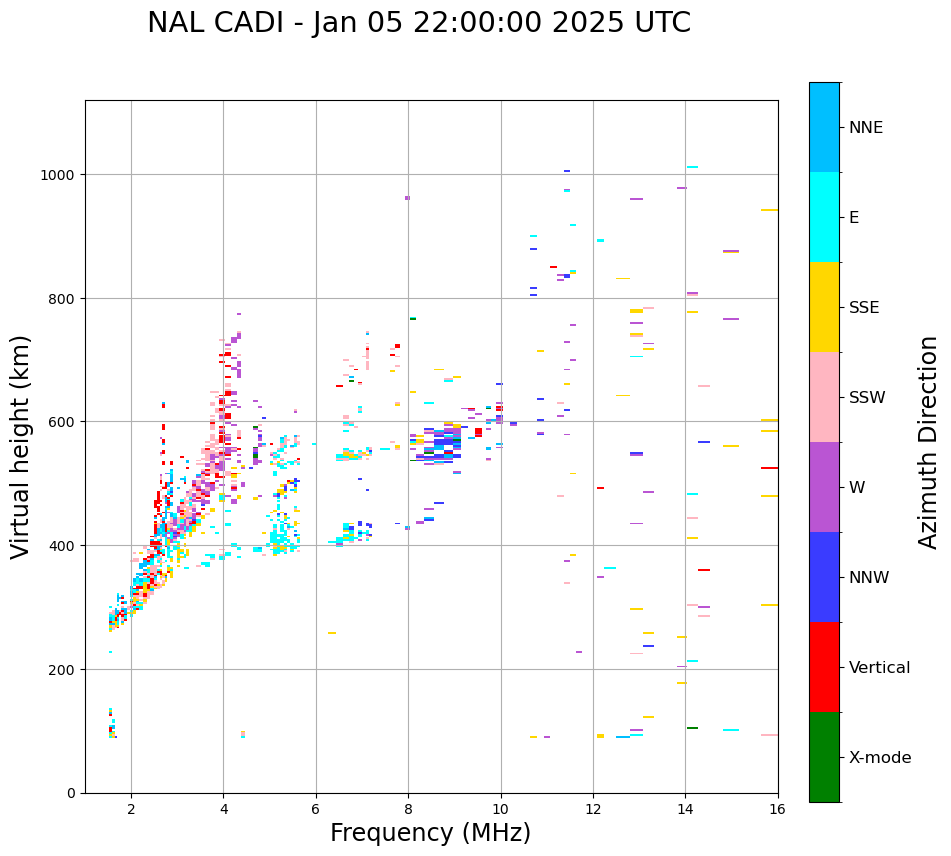 NAL CADI - Jan 05 22:00:00 2025 UTC

Virtual height (km)

1000
800
600
400
200
0

2
4
6
8
10
12
14
16

Frequency (MHz)

NNE
E
SSE
SSW
W
NNW
Vertical
X-mode

Azimuth Direction